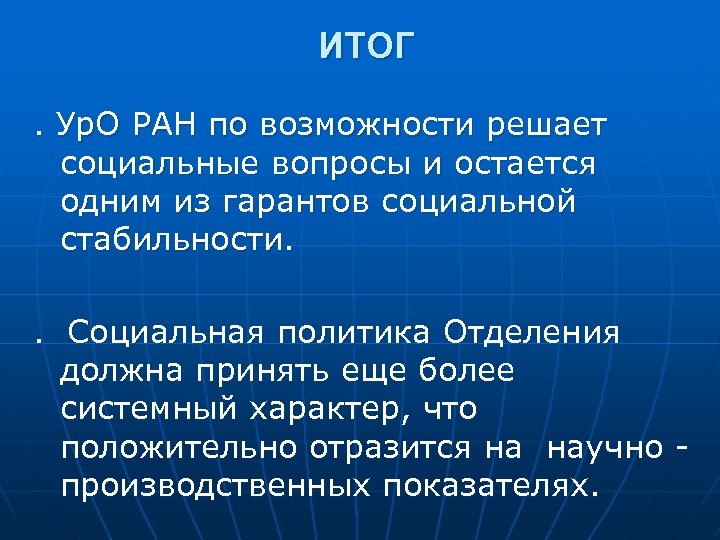 ИТОГ

. УрО РАН по возможности решает социальные вопросы и остается одним из гарантов социальной стабильности.

. Социальная политика Отделения должна принять еще более системный характер, что положительно отразится на научно - производственных показателях.